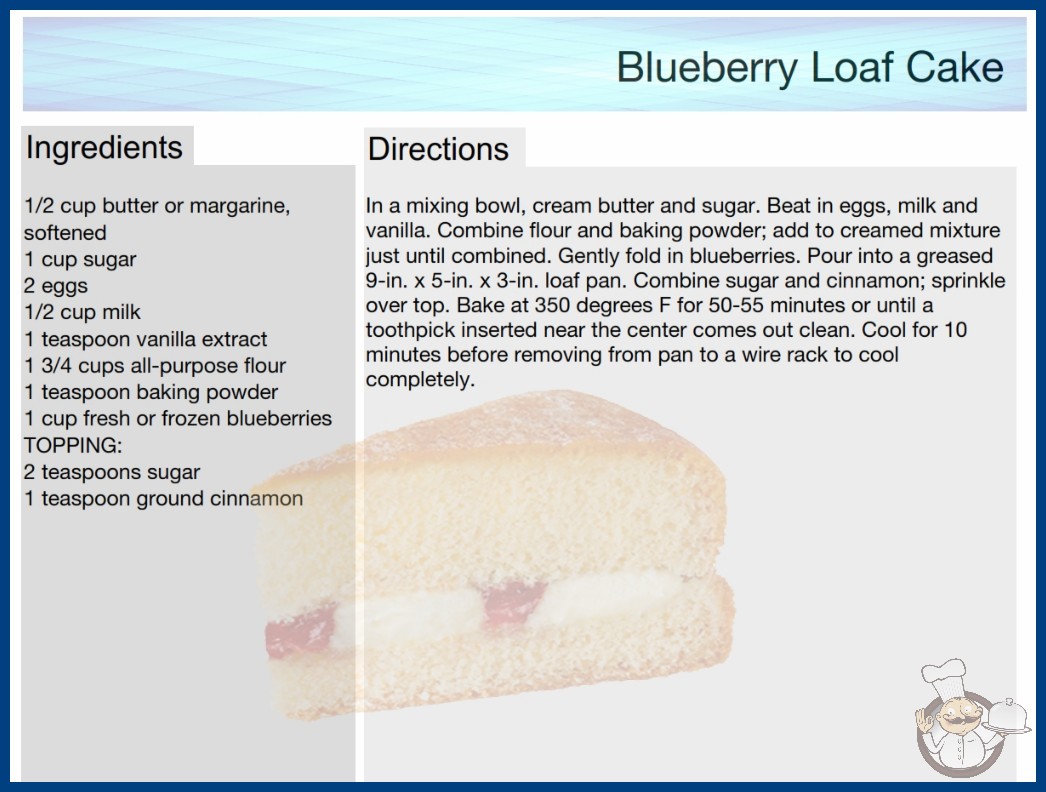 Blueberry Loaf Cake

Ingredients

1/2 cup butter or margarine, softened
1 cup sugar
2 eggs
1/2 cup milk
1 teaspoon vanilla extract
1 3/4 cups all-purpose flour
1 teaspoon baking powder
1 cup fresh or frozen blueberries
TOPPING:
2 teaspoons sugar
1 teaspoon ground cinnamon

Directions

In a mixing bowl, cream butter and sugar. Beat in eggs, milk and vanilla. Combine flour and baking powder; add to creamed mixture just until combined. Gently fold in blueberries. Pour into a greased 9-in. x 5-in. x 3-in. loaf pan. Combine sugar and cinnamon; sprinkle over top. Bake at 350 degrees F for 50-55 minutes or until a toothpick inserted near the center comes out clean. Cool for 10 minutes before removing from pan to a wire rack to cool completely.